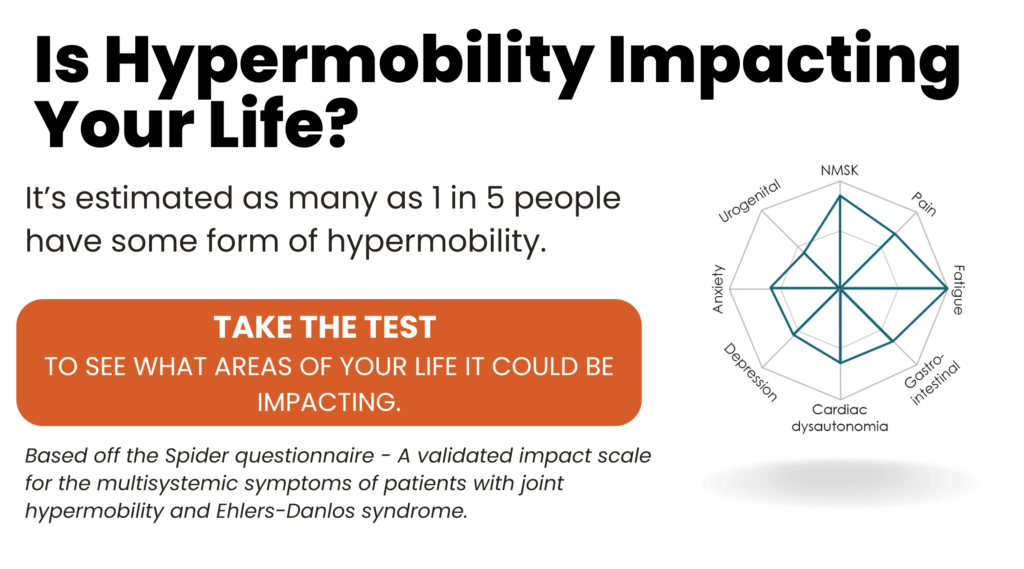 Is Hypermobility Impacting Your Life?

It's estimated as many as 1 in 5 people have some form of hypermobility.

TAKE THE TEST
TO SEE WHAT AREAS OF YOUR LIFE IT COULD BE IMPACTING.

Based off the Spider questionnaire - A validated impact scale for the multisystemic symptoms of patients with joint hypermobility and Ehlers-Danlos syndrome.

NMSK
Pain
Fatigue
Gastro-intestinal
Cardiac dysautonomia
Depression
Anxiety
Urogenital